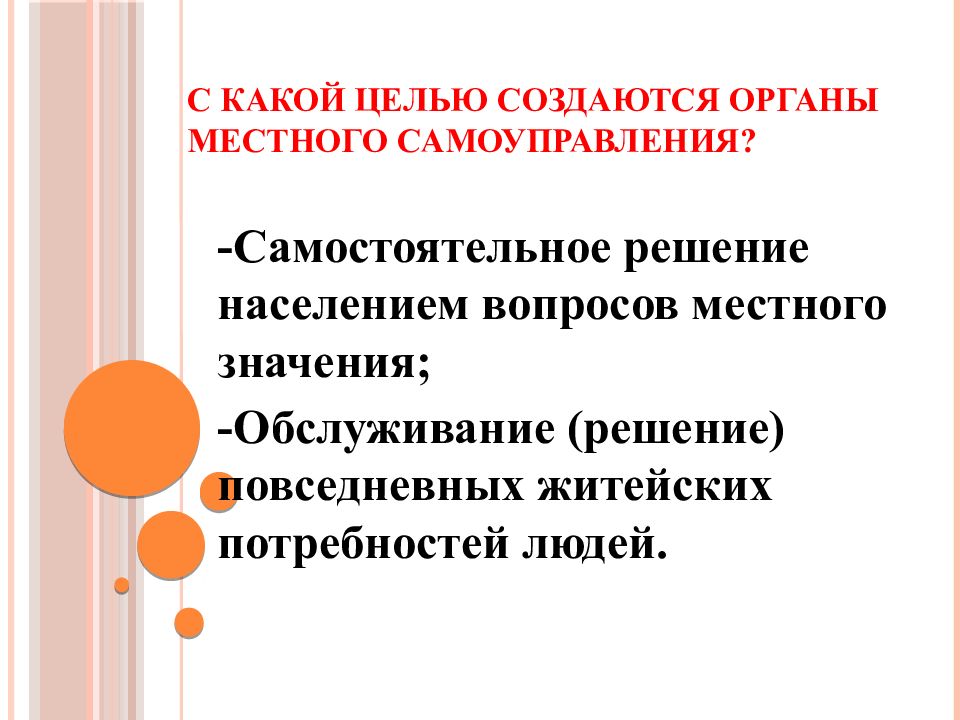 С КАКОЙ ЦЕЛЬЮ СОЗДАЮТСЯ ОРГАНЫ МЕСТНОГО САМОУПРАВЛЕНИЯ?

-Самостоятельное решение населением вопросов местного значения;

-Обслуживание (решение) повседневных житейских потребностей людей.